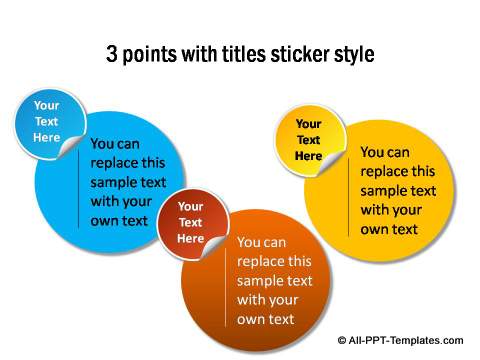 3 points with titles sticker style

Your Text Here

You can replace this sample text with your own text

Your Text Here

You can replace this sample text with your own text

Your Text Here

You can replace this sample text with your own text

© All-PPT-Templates.com